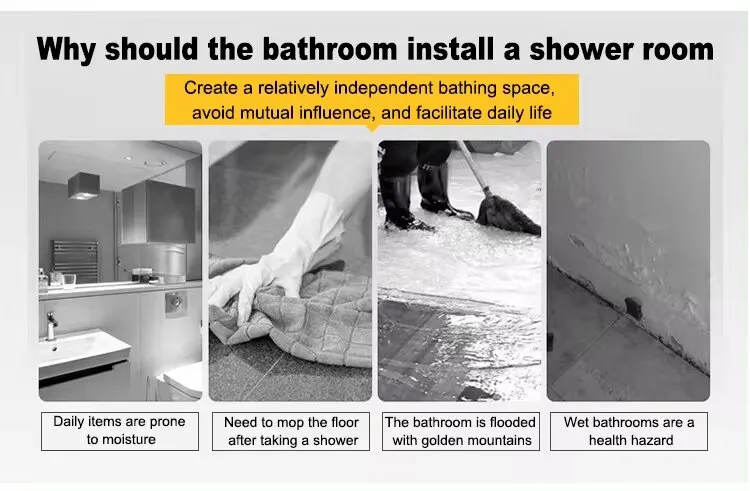 Why should the bathroom install a shower room

Create a relatively independent bathing space, avoid mutual influence, and facilitate daily life

Daily items are prone to moisture

Need to mop the floor after taking a shower

The bathroom is flooded with golden mountains

Wet bathrooms are a health hazard